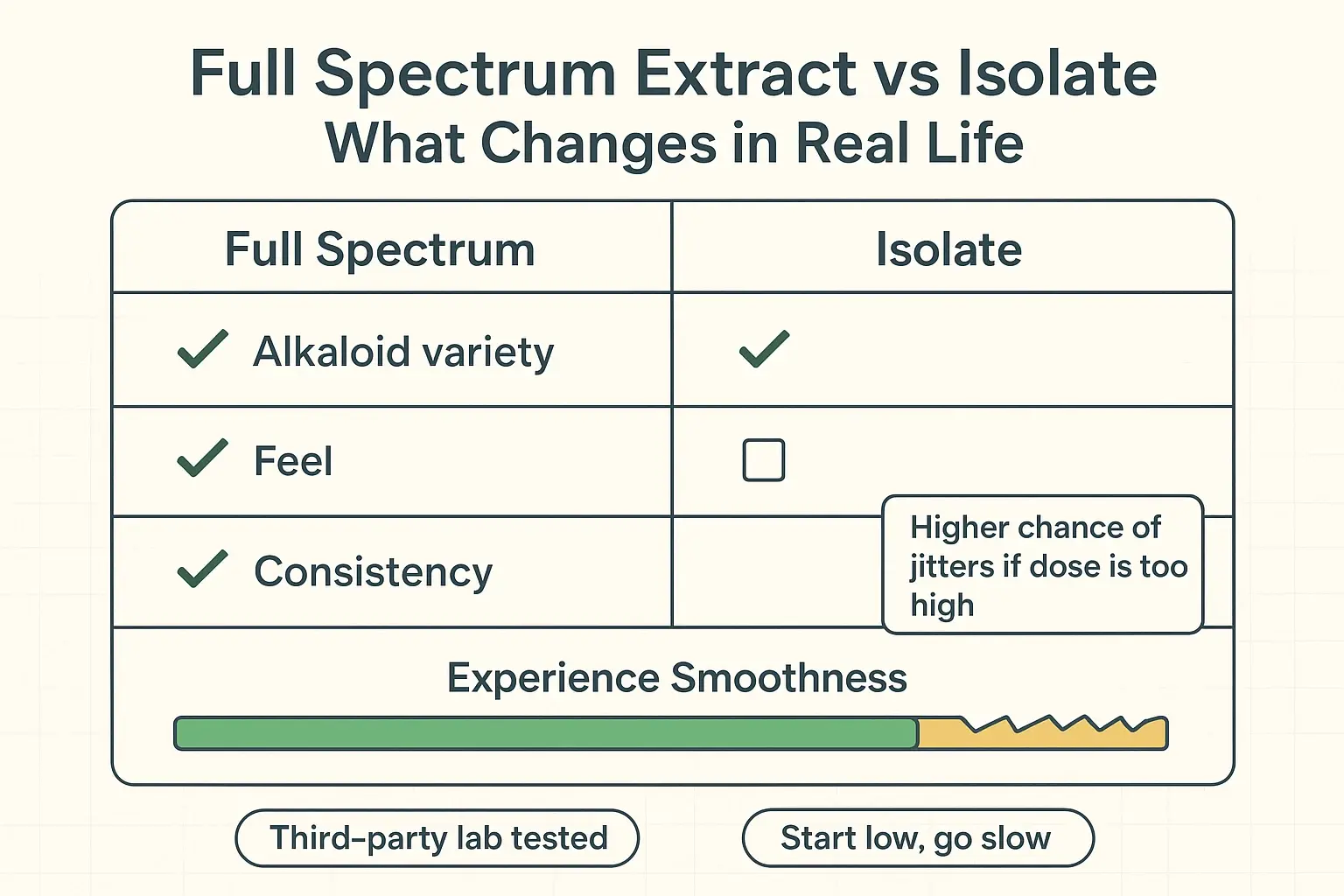 Full Spectrum Extract vs Isolate
What Changes in Real Life

| Full Spectrum | Isolate |
|---|---|
| ✓ Alkaloid variety | ✓ |
| ✓ Feel | ☐ |
| ✓ Consistency | Higher chance of jitters if dose is too high |

Experience Smoothness

Third-party lab tested

Start low, go slow